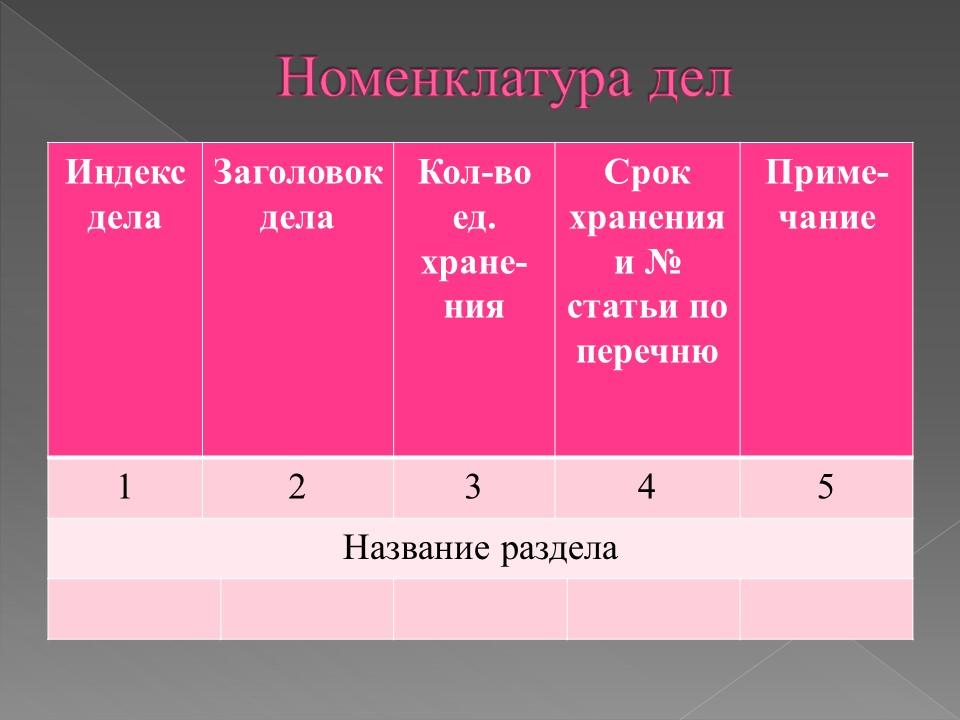 Номенклатура дел

| Индекс дела | Заголовок дела | Кол-во ед. хранения | Срок хранения и № статьи по перечню | Примечание |
|---|---|---|---|---|
| 1 | 2 | 3 | 4 | 5 |
| Название раздела | | | | |
| | | | | |